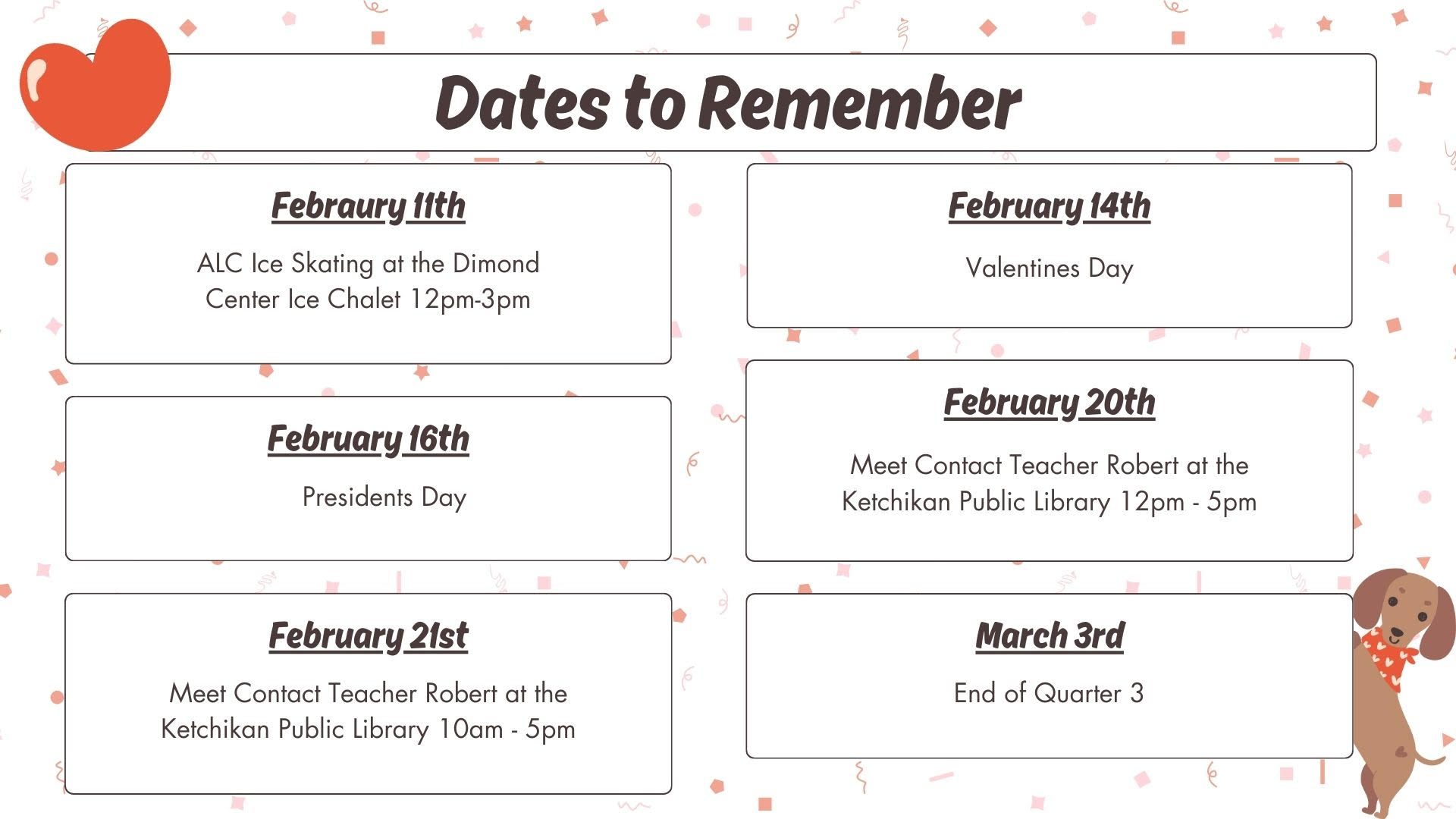 Dates to Remember

Febraury 11th

ALC Ice Skating at the Dimond Center Ice Chalet 12pm-3pm

February 16th

Presidents Day

February 21st

Meet Contact Teacher Robert at the Ketchikan Public Library 10am - 5pm

February 14th

Valentines Day

February 20th

Meet Contact Teacher Robert at the Ketchikan Public Library 12pm - 5pm

March 3rd

End of Quarter 3